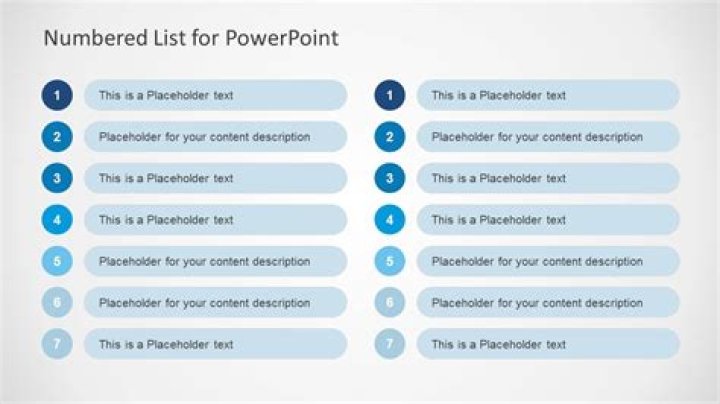 Numbered List for PowerPoint

1 This is a Placeholder text
2 Placeholder for your content description
3 This is a Placeholder text
4 This is a Placeholder text
5 Placeholder for your content description
6 Placeholder for your content description
7 This is a Placeholder text

1 This is a Placeholder text
2 Placeholder for your content description
3 This is a Placeholder text
4 This is a Placeholder text
5 Placeholder for your content description
6 Placeholder for your content description
7 This is a Placeholder text